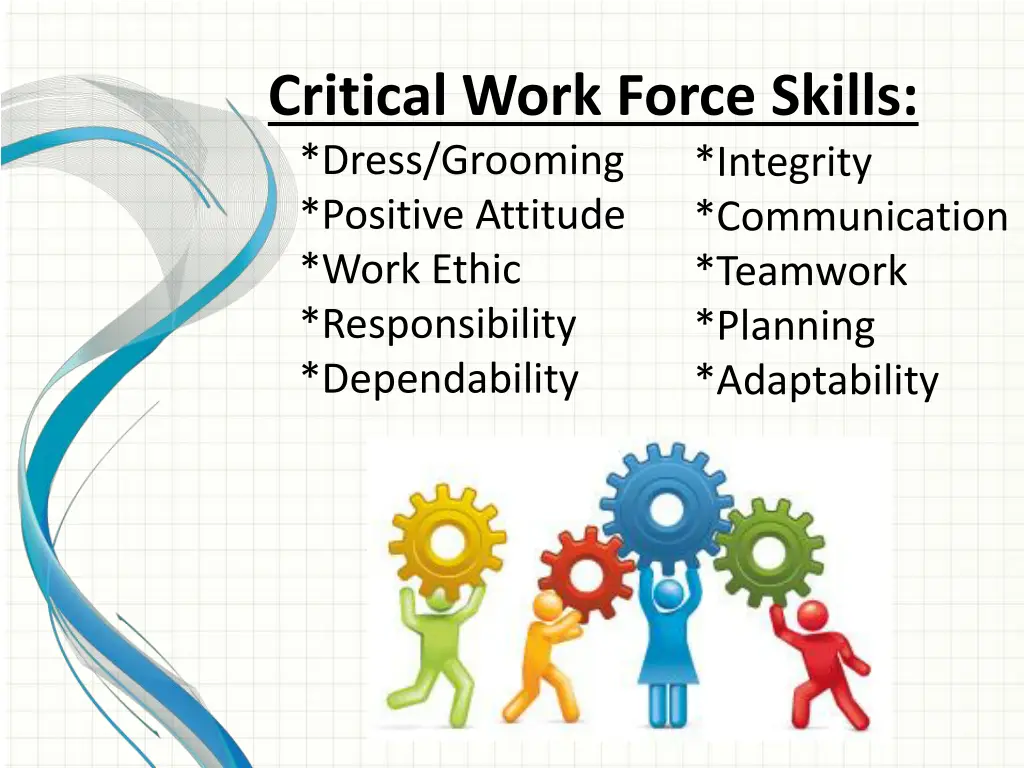 Critical Work Force Skills:

*Dress/Grooming
*Positive Attitude
*Work Ethic
*Responsibility
*Dependability

*Integrity
*Communication
*Teamwork
*Planning
*Adaptability